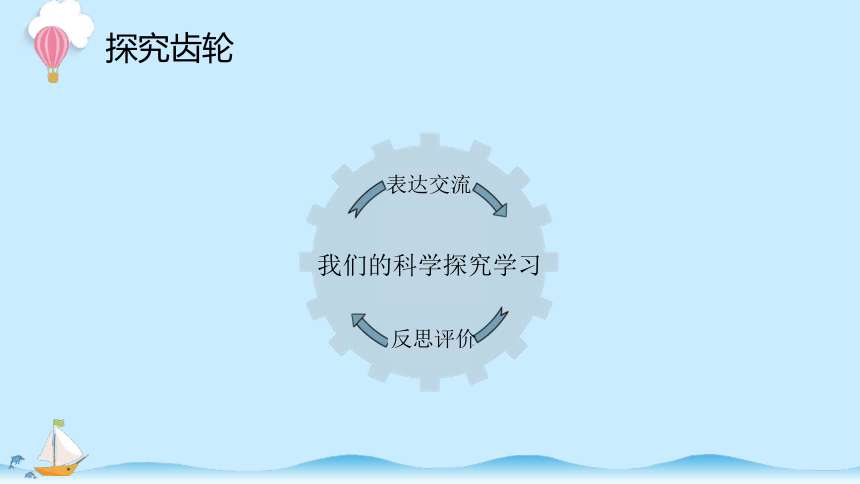 探究齿轮

表达交流

我们的科学探究学习

反思评价